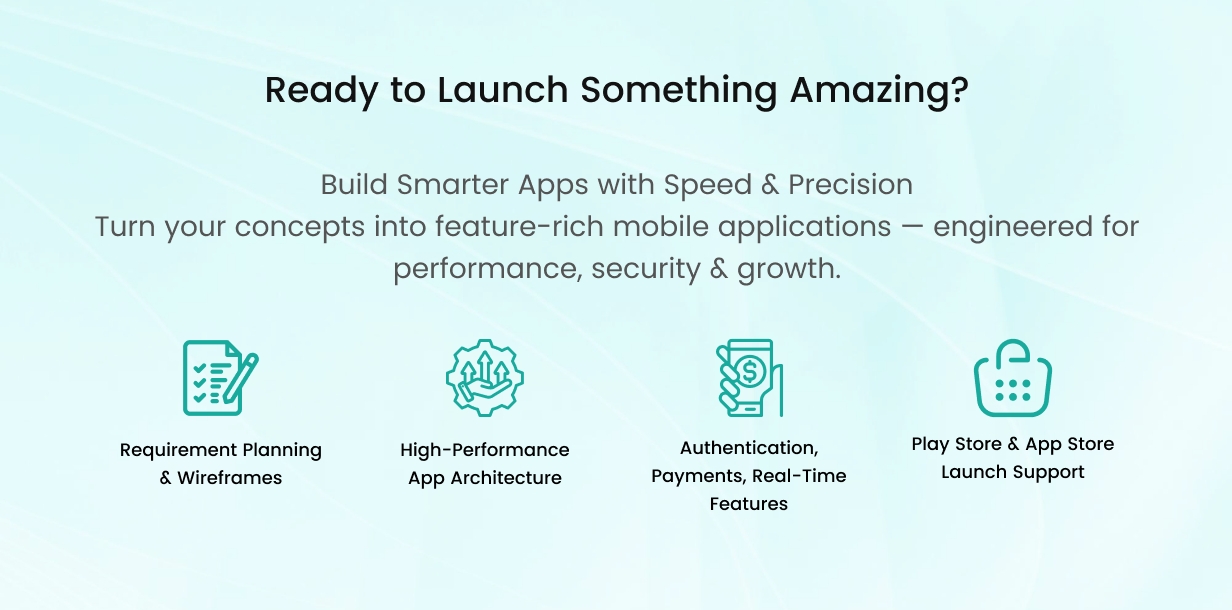 Ready to Launch Something Amazing?

Build Smarter Apps with Speed & Precision
Turn your concepts into feature-rich mobile applications — engineered for performance, security & growth.

Requirement Planning & Wireframes

High-Performance App Architecture

Authentication, Payments, Real-Time Features

Play Store & App Store Launch Support